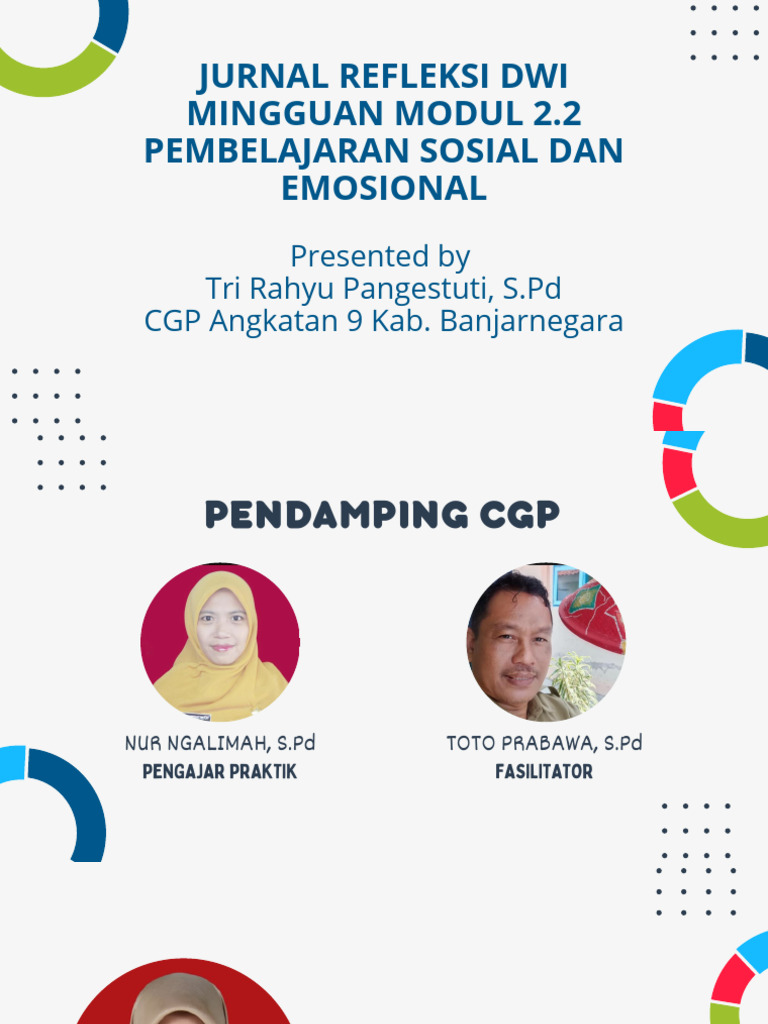 JURNAL REFLEKSI DWI MINGGUAN MODUL 2.2 PEMBELAJARAN SOSIAL DAN EMOSIONAL

Presented by
Tri Rahyu Pangestuti, S.Pd
CGP Angkatan 9 Kab. Banjarnegara

PENDAMPING CGP

NUR NGALIMAH, S.Pd
PENGAJAR PRAKTIK

TOTO PRABAWA, S.Pd
FASILITATOR